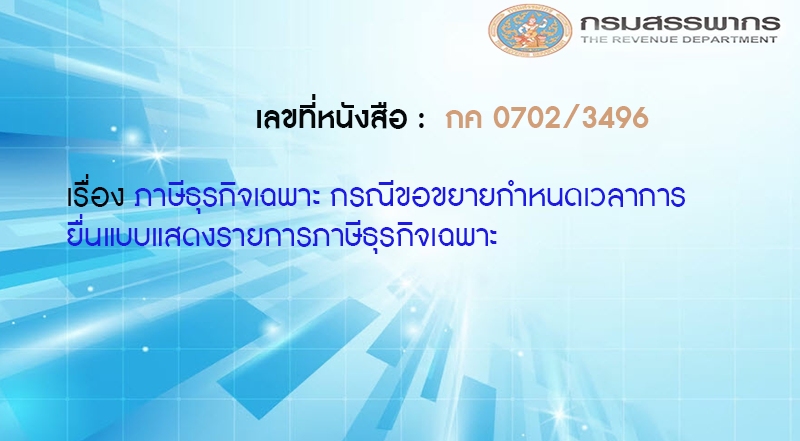 กรมสรรพากร
THE REVENUE DEPARTMENT

เลขที่หนังสือ : กค 0702/3496

เรื่อง ภาษีธุรกิจเฉพาะ กรณีขอขยายกำหนดเวลาการยื่นแบบแสดงรายการภาษีธุรกิจเฉพาะ